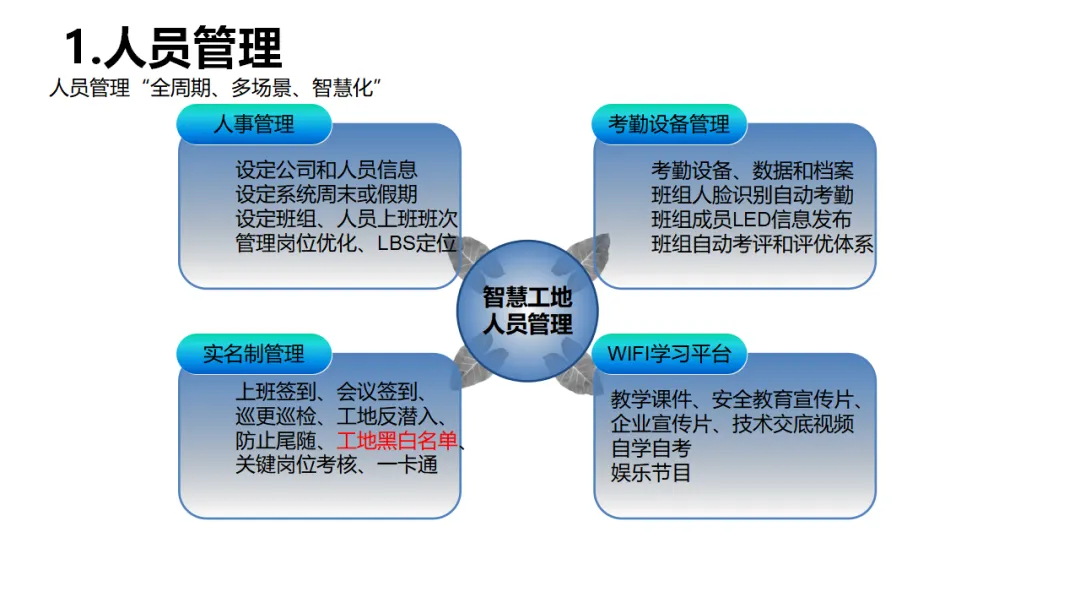 1.人员管理

人员管理“全周期、多场景、智慧化”

人事管理

设定公司和人员信息
设定系统周末或假期
设定班组、人员上班班次
管理岗位优化、LBS定位

考勤设备管理

考勤设备、数据和档案
班组人脸识别自动考勤
班组成员LED信息发布
班组自动考评和评优体系

智慧工地
人员管理

实名制管理

上班签到、会议签到、
巡更巡检、工地反潜入、
防止尾随、工地黑白名单、
关键岗位考核、一卡通

WIFI学习平台

教学课件、安全教育宣传片、
企业宣传片、技术交底视频
自学自考
娱乐节目